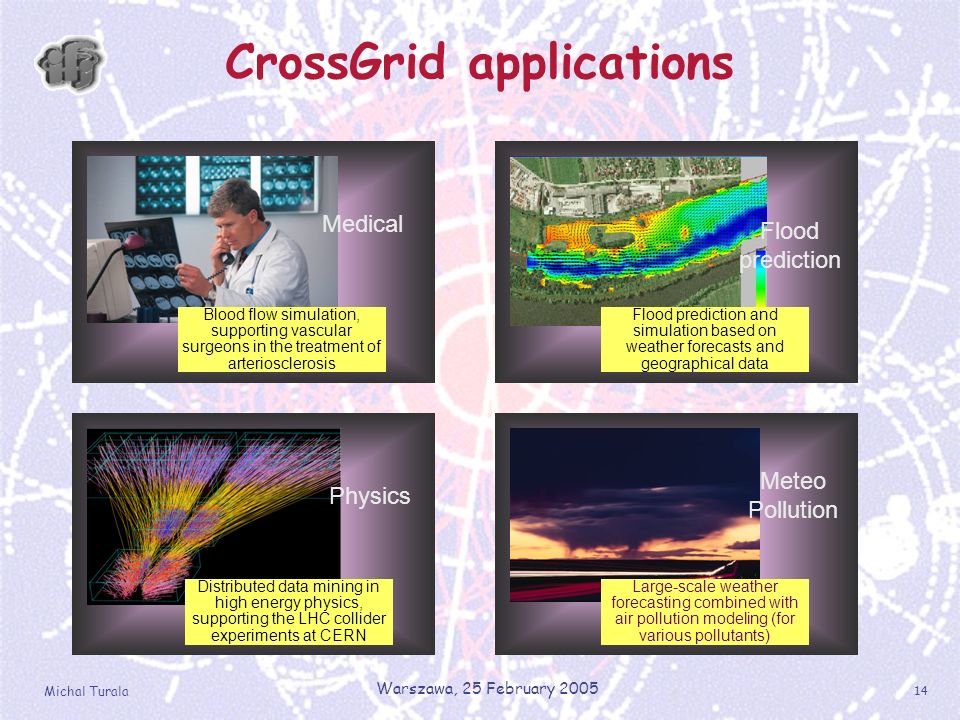 CrossGrid applications

Medical

Blood flow simulation, supporting vascular surgeons in the treatment of arteriosclerosis

Flood prediction

Flood prediction and simulation based on weather forecasts and geographical data

Physics

Distributed data mining in high energy physics, supporting the LHC collider experiments at CERN

Meteo Pollution

Large-scale weather forecasting combined with air pollution modeling (for various pollutants)

Michal Turala

Warszawa, 25 February 2005

14